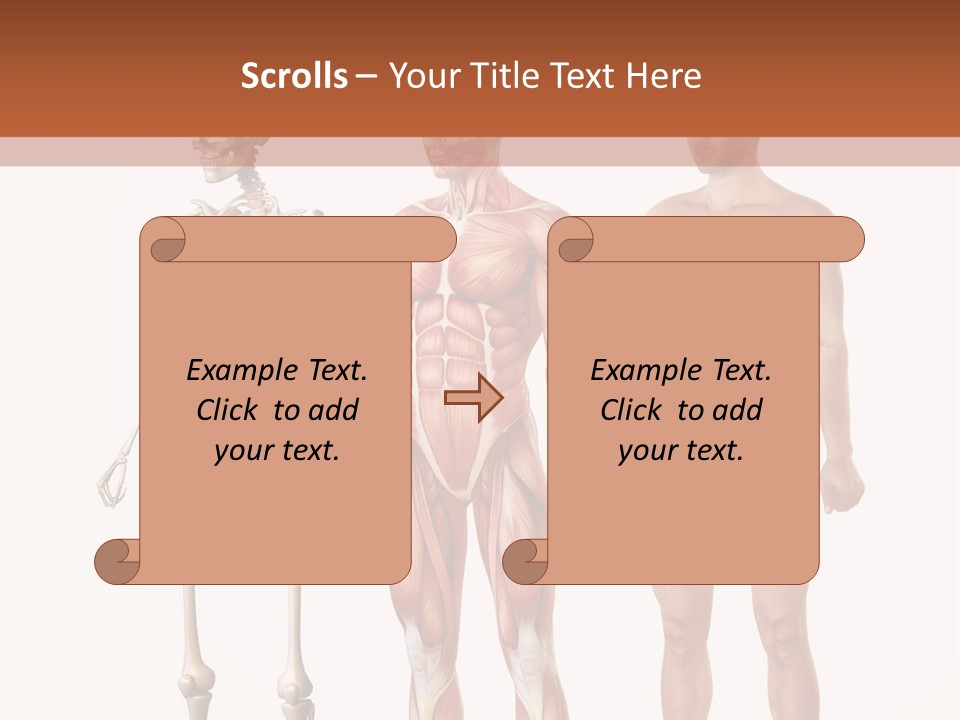 Scrolls – Your Title Text Here

Example Text. Click to add your text.

Example Text. Click to add your text.